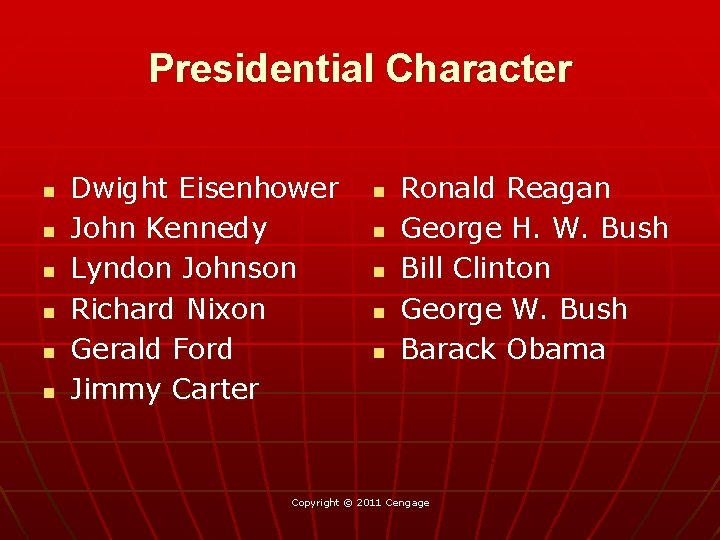 Presidential Character

- Dwight Eisenhower
- John Kennedy
- Lyndon Johnson
- Richard Nixon
- Gerald Ford
- Jimmy Carter

- Ronald Reagan
- George H. W. Bush
- Bill Clinton
- George W. Bush
- Barack Obama

Copyright © 2011 Cengage